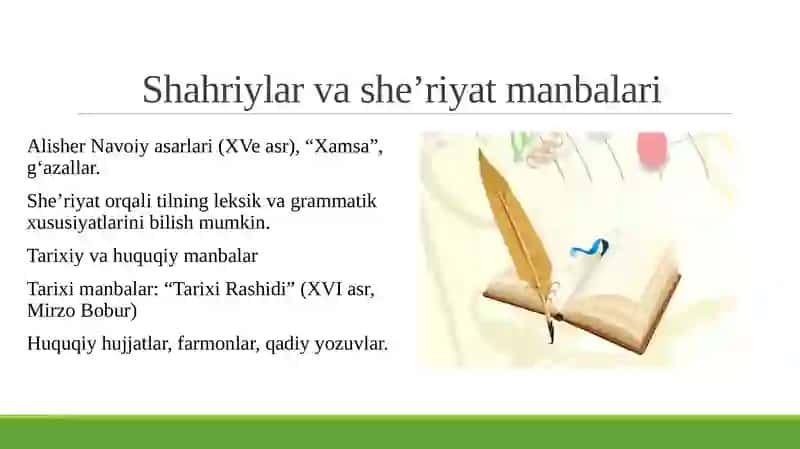 Shahriylar va she’riyat manbalari

Alisher Navoiy asarlari (XVe asr), “Xamsa”, g‘azallar.

She’riyat orqali tilning leksik va grammatik xususiyatlarini bilish mumkin.

Tarixiy va huquqiy manbalar

Tarixi manbalar: “Tarixi Rashidi” (XVI asr, Mirzo Bobur)

Huquqiy hujjatlar, farmonlar, qadiy yozuvlar.